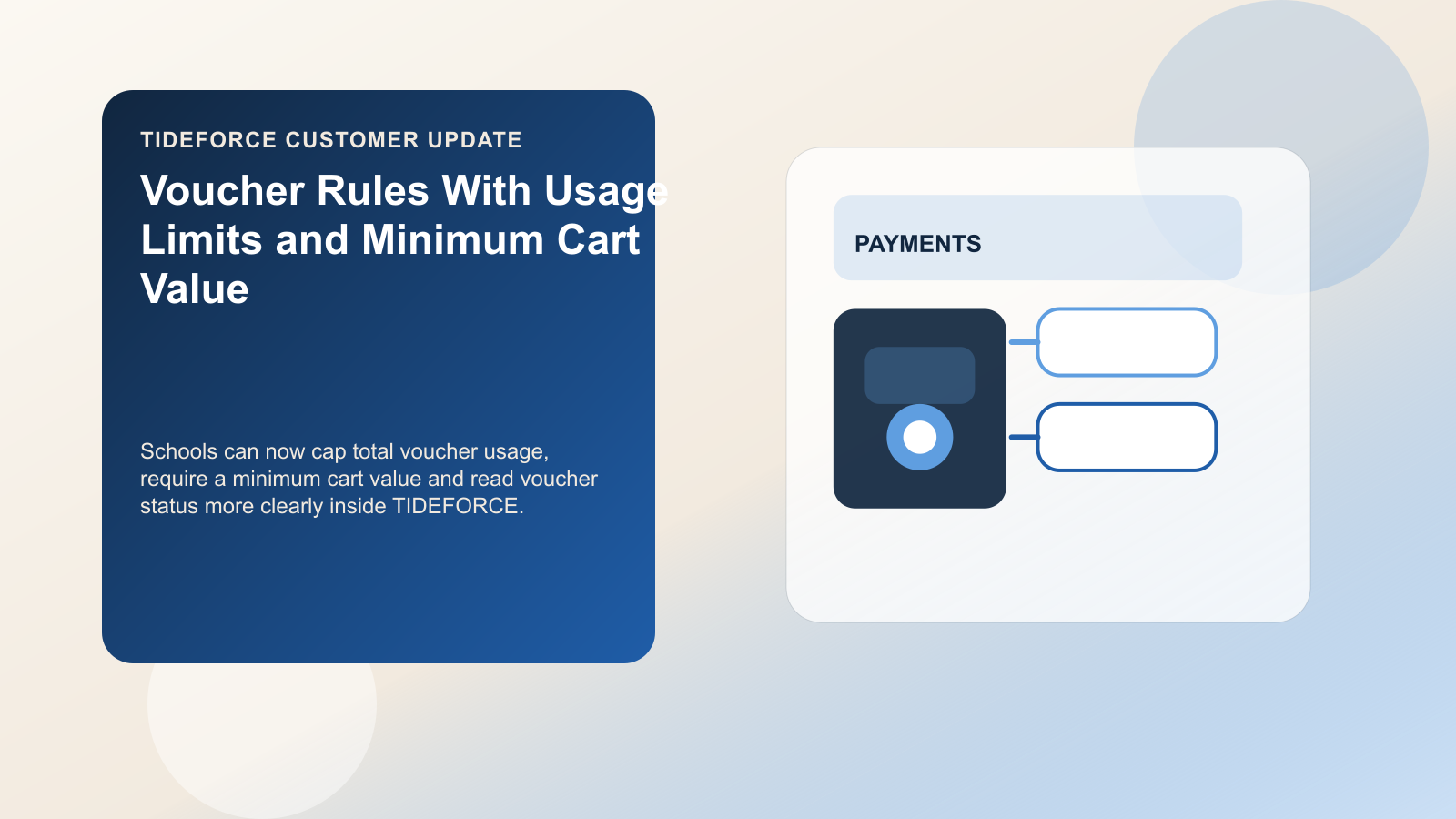 TIDEFORCE CUSTOMER UPDATE

Voucher Rules With Usage Limits and Minimum Cart Value

Schools can now cap total voucher usage, require a minimum cart value and read voucher status more clearly inside TIDEFORCE.

PAYMENTS